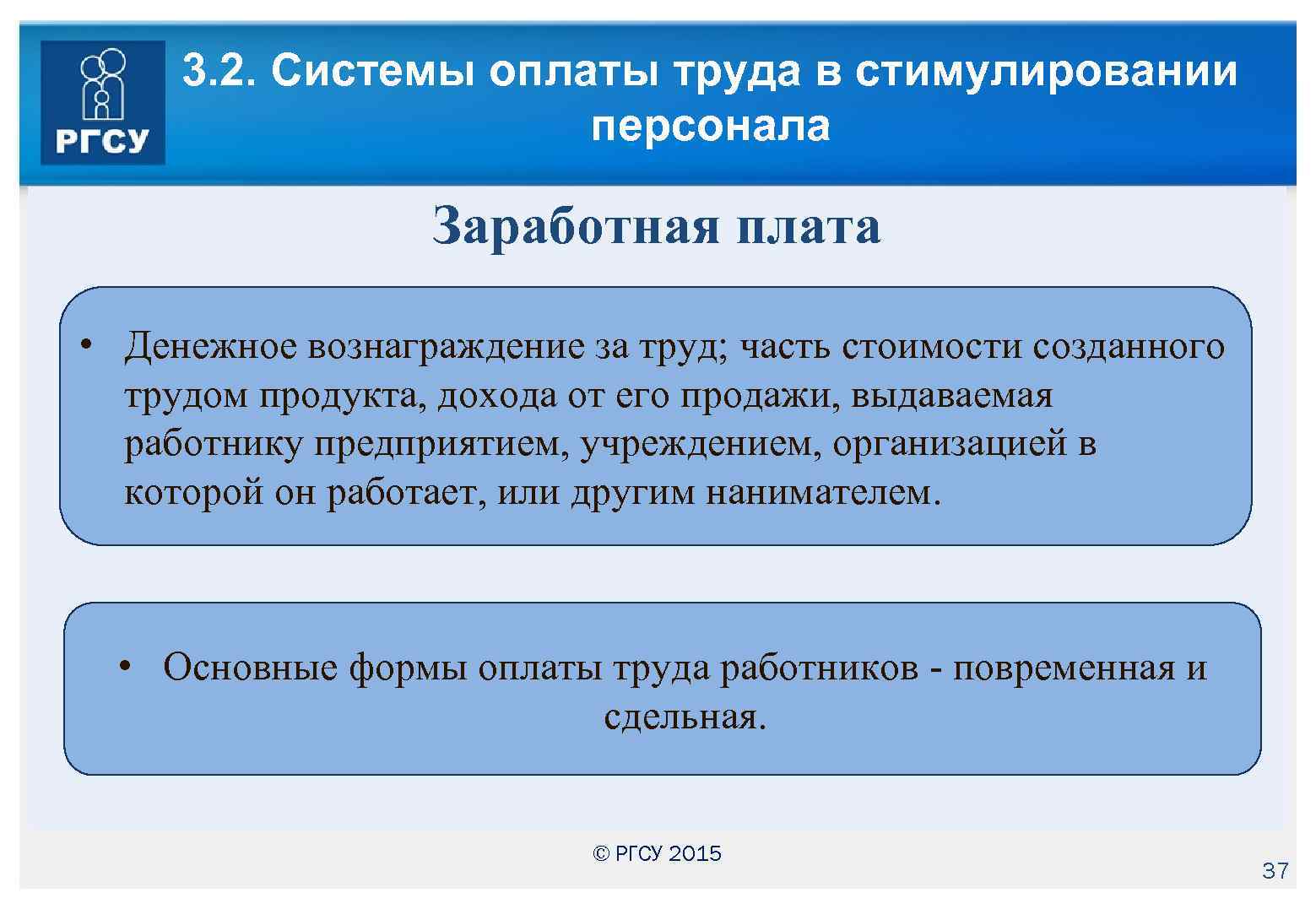 РГСУ

3.2. Системы оплаты труда в стимулировании персонала

Заработная плата

• Денежное вознаграждение за труд; часть стоимости созданного трудом продукта, дохода от его продажи, выдаваемая работнику предприятием, учреждением, организацией в которой он работает, или другим нанимателем.

• Основные формы оплаты труда работников - повременная и сдельная.

© РГСУ 2015

37